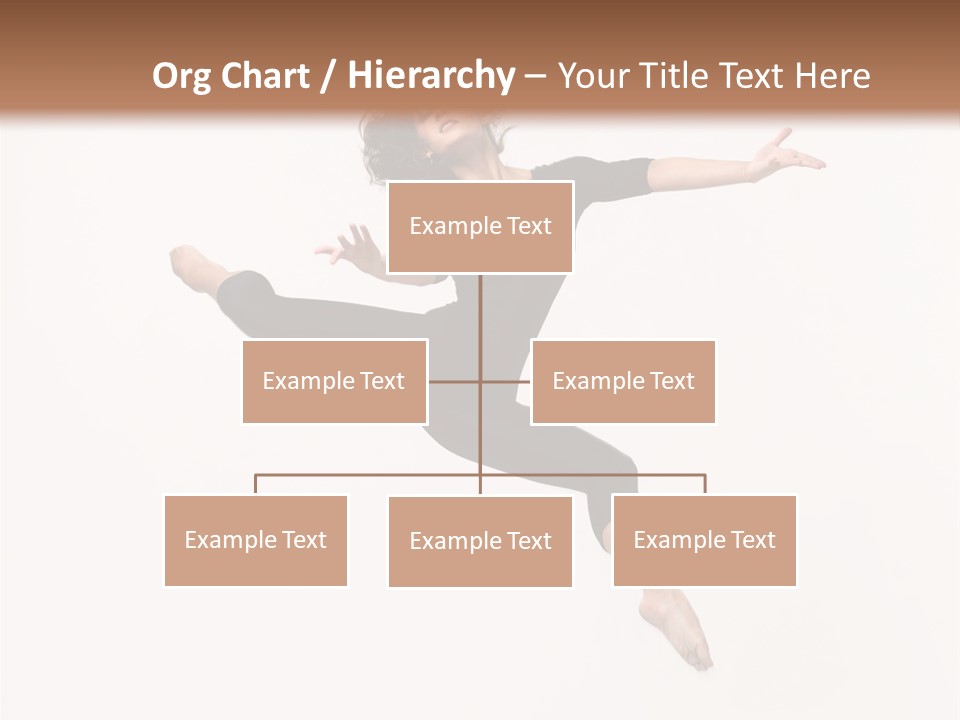 Org Chart / Hierarchy – Your Title Text Here

Example Text

Example Text

Example Text

Example Text

Example Text

Example Text